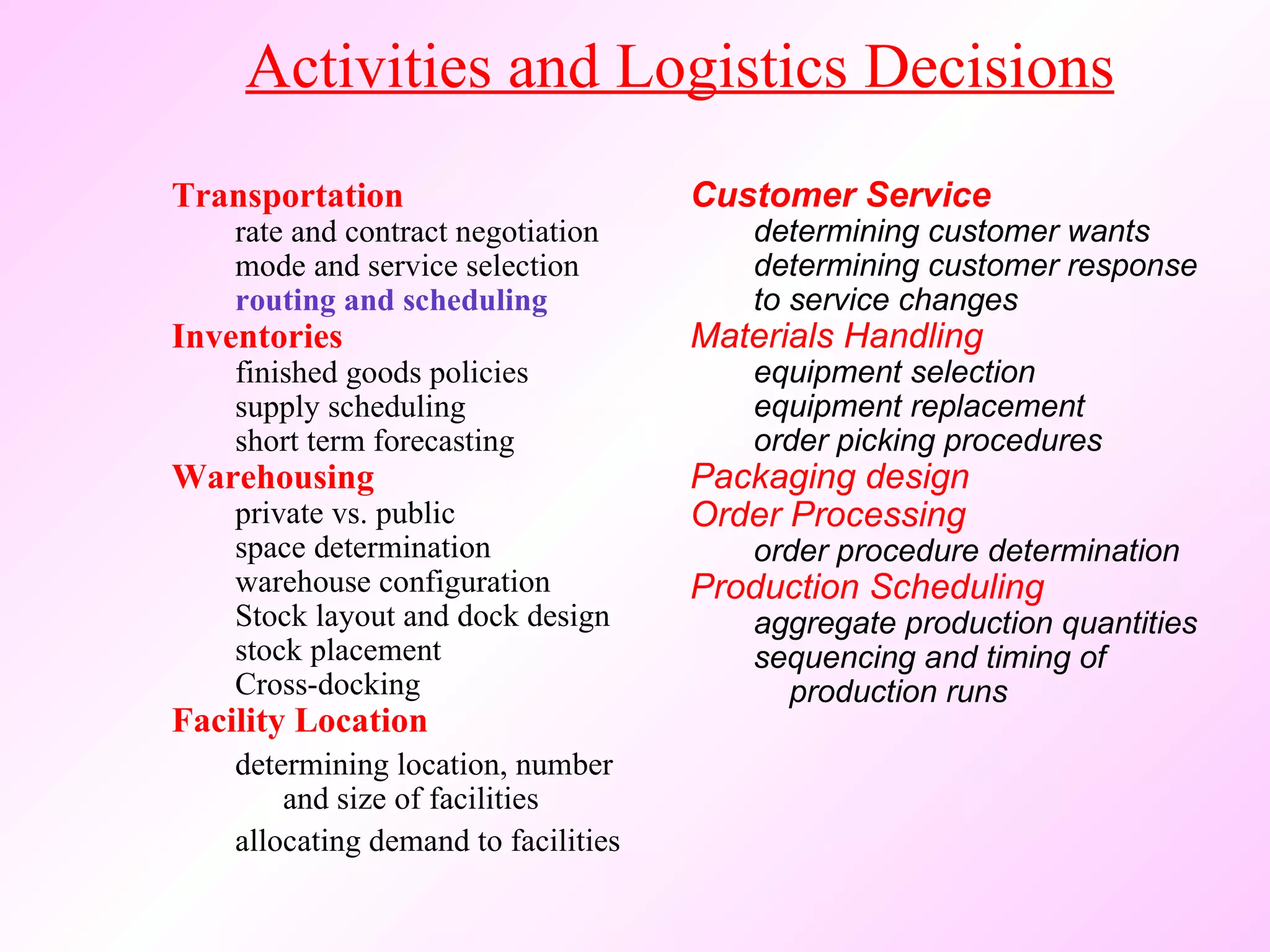 Activities and Logistics Decisions

Transportation
rate and contract negotiation
mode and service selection
routing and scheduling
Inventories
finished goods policies
supply scheduling
short term forecasting
Warehousing
private vs. public
space determination
warehouse configuration
Stock layout and dock design
stock placement
Cross-docking
Facility Location
determining location, number and size of facilities
allocating demand to facilities

Customer Service
determining customer wants
determining customer response to service changes
Materials Handling
equipment selection
equipment replacement
order picking procedures
Packaging design
Order Processing
order procedure determination
Production Scheduling
aggregate production quantities
sequencing and timing of production runs